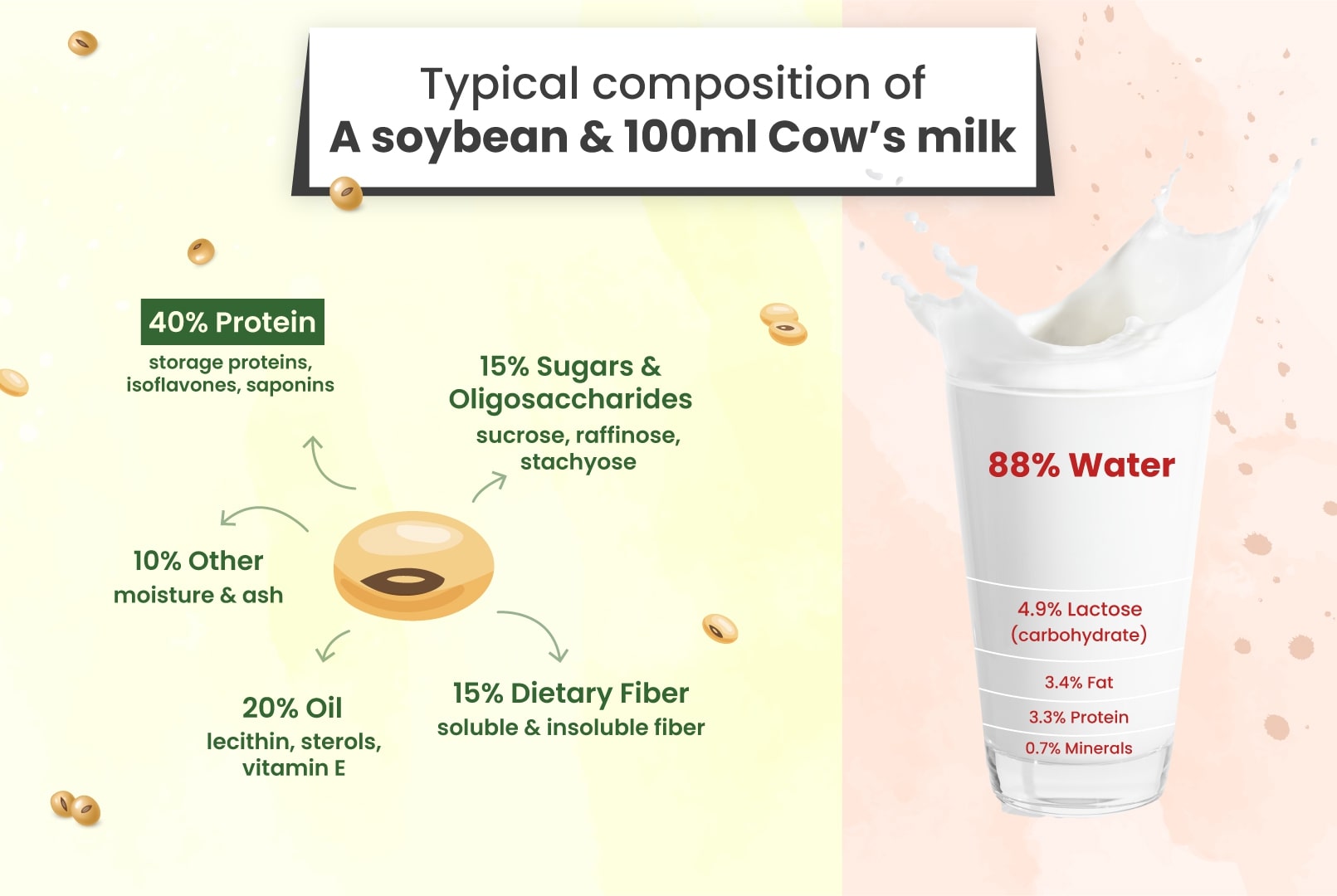 Typical composition of
A soybean & 100ml Cow's milk

40% Protein
storage proteins, isoflavones, saponins

15% Sugars & Oligosaccharides
sucrose, raffinose, stachyose

10% Other
moisture & ash

20% Oil
lecithin, sterols, vitamin E

15% Dietary Fiber
soluble & insoluble fiber

88% Water

4.9% Lactose (carbohydrate)

3.4% Fat

3.3% Protein

0.7% Minerals